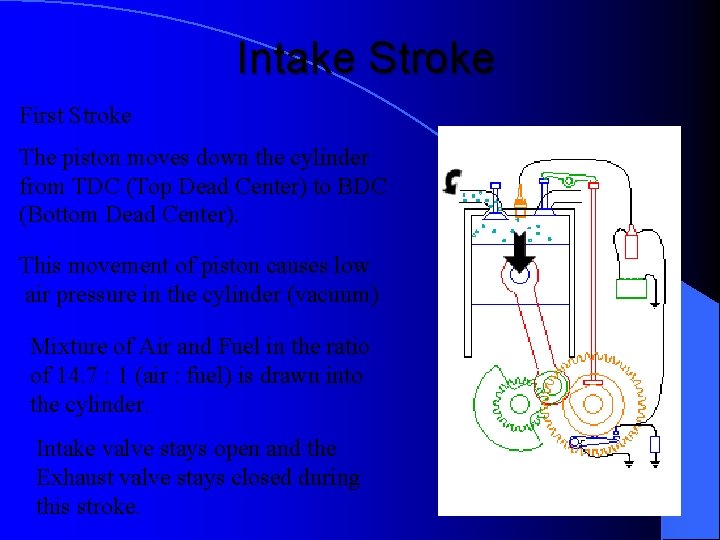 Intake Stroke

First Stroke

The piston moves down the cylinder from TDC (Top Dead Center) to BDC (Bottom Dead Center).

This movement of piston causes low air pressure in the cylinder (vacuum)

Mixture of Air and Fuel in the ratio of 14.7 : 1 (air : fuel) is drawn into the cylinder.

Intake valve stays open and the Exhaust valve stays closed during this stroke.